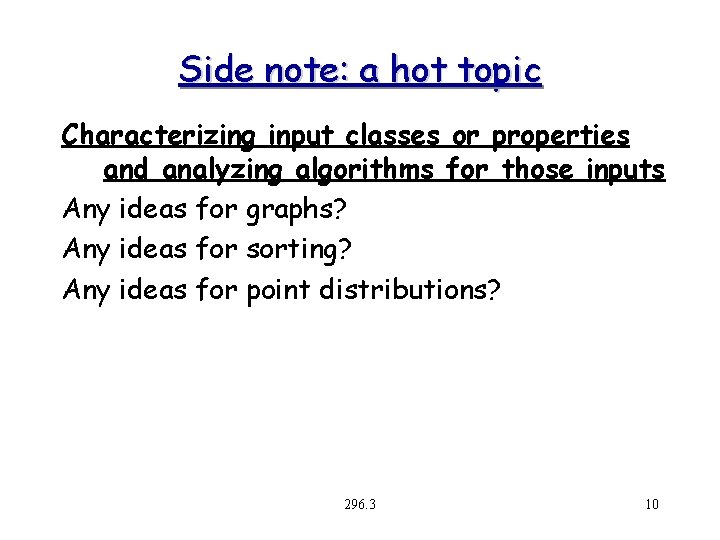 Side note: a hot topic

Characterizing input classes or properties and analyzing algorithms for those inputs

Any ideas for graphs?

Any ideas for sorting?

Any ideas for point distributions?

296.3

10